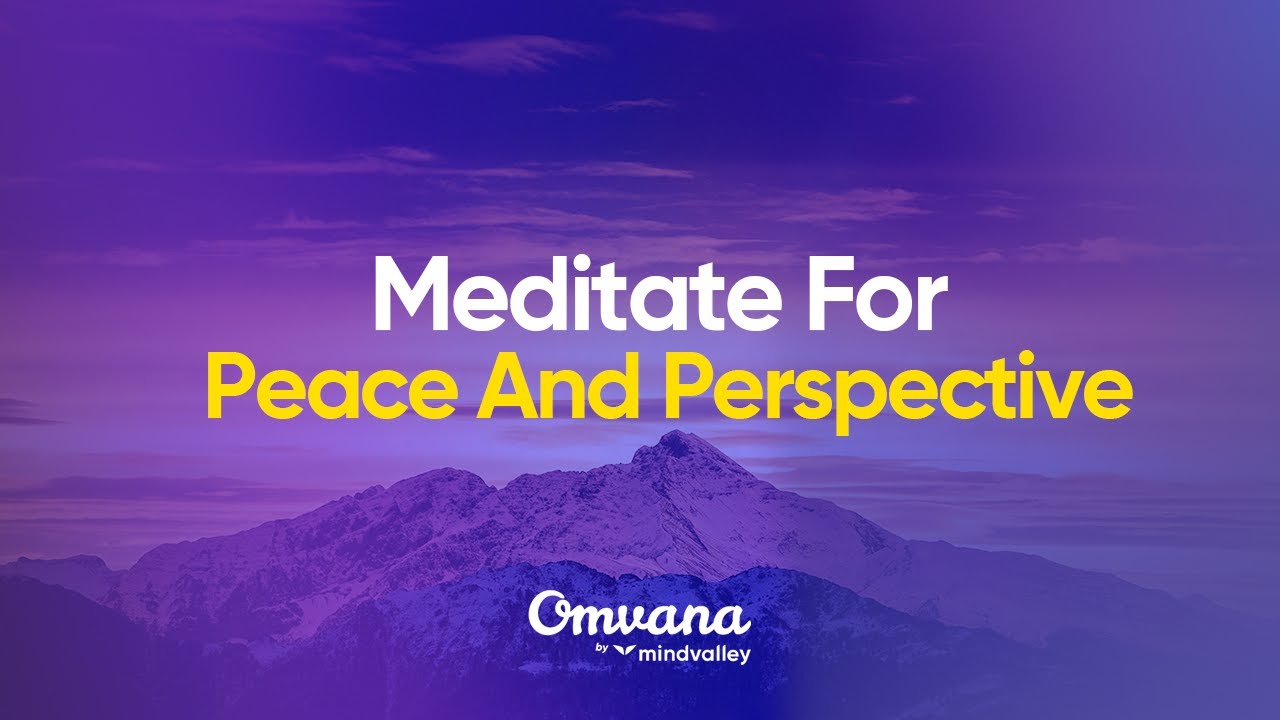 Meditate For
Peace And Perspective

Omvana
by mindvalley